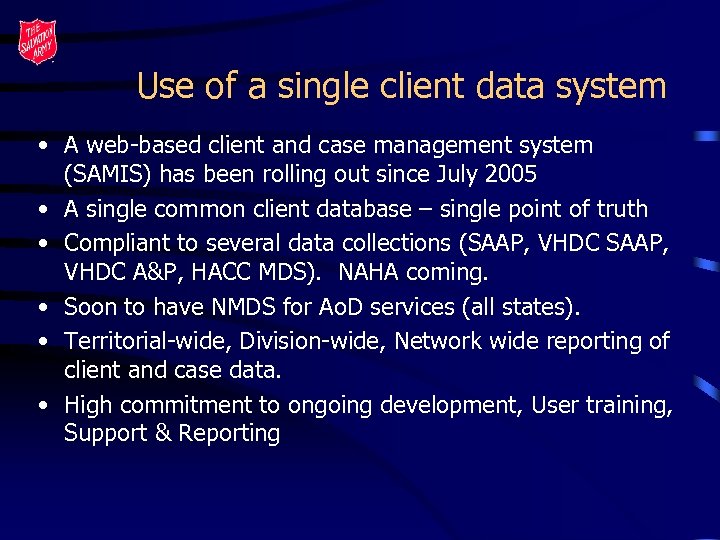 THE SALVATION ARMY

Use of a single client data system

• A web-based client and case management system (SAMIS) has been rolling out since July 2005

• A single common client database – single point of truth

• Compliant to several data collections (SAAP, VHDC SAAP, VHDC A&P, HACC MDS). NAHA coming.

• Soon to have NMDS for AoD services (all states).

• Territorial-wide, Division-wide, Network wide reporting of client and case data.

• High commitment to ongoing development, User training, Support & Reporting